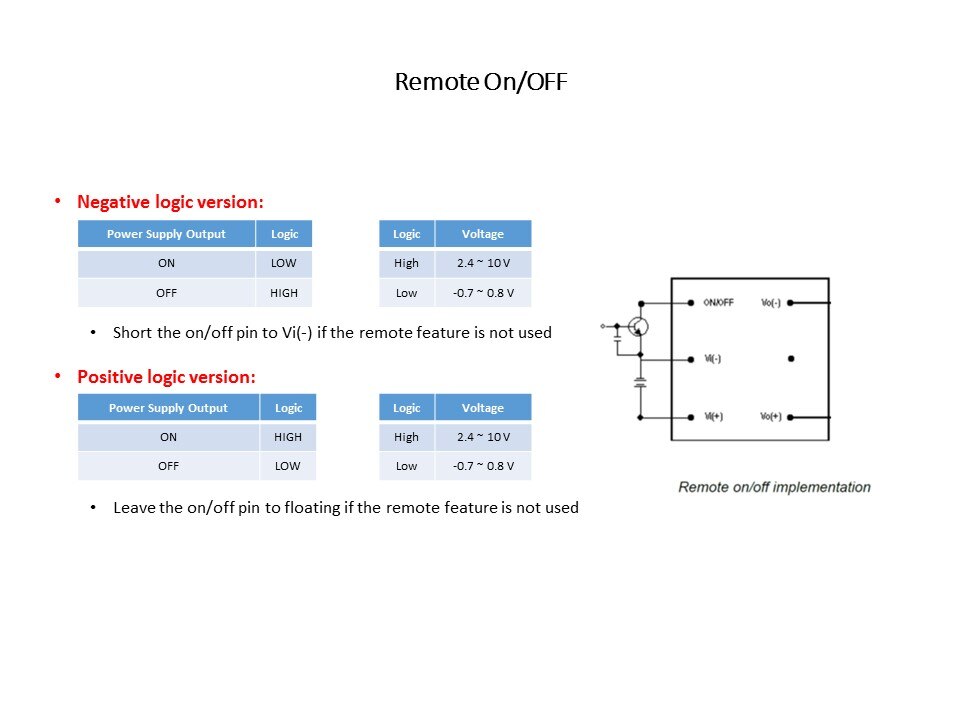 Remote On/OFF

• Negative logic version:

| Power Supply Output | Logic |
|---|---|
| ON | LOW |
| OFF | HIGH |

| Logic | Voltage |
|---|---|
| High | 2.4 ~ 10 V |
| Low | -0.7 ~ 0.8 V |

• Short the on/off pin to Vi(-) if the remote feature is not used

• Positive logic version:

| Power Supply Output | Logic |
|---|---|
| ON | HIGH |
| OFF | LOW |

| Logic | Voltage |
|---|---|
| High | 2.4 ~ 10 V |
| Low | -0.7 ~ 0.8 V |

• Leave the on/off pin to floating if the remote feature is not used

ON/OFF
Vo(-)
Vi(-)
Vi(+)
Vo(+)

Remote on/off implementation